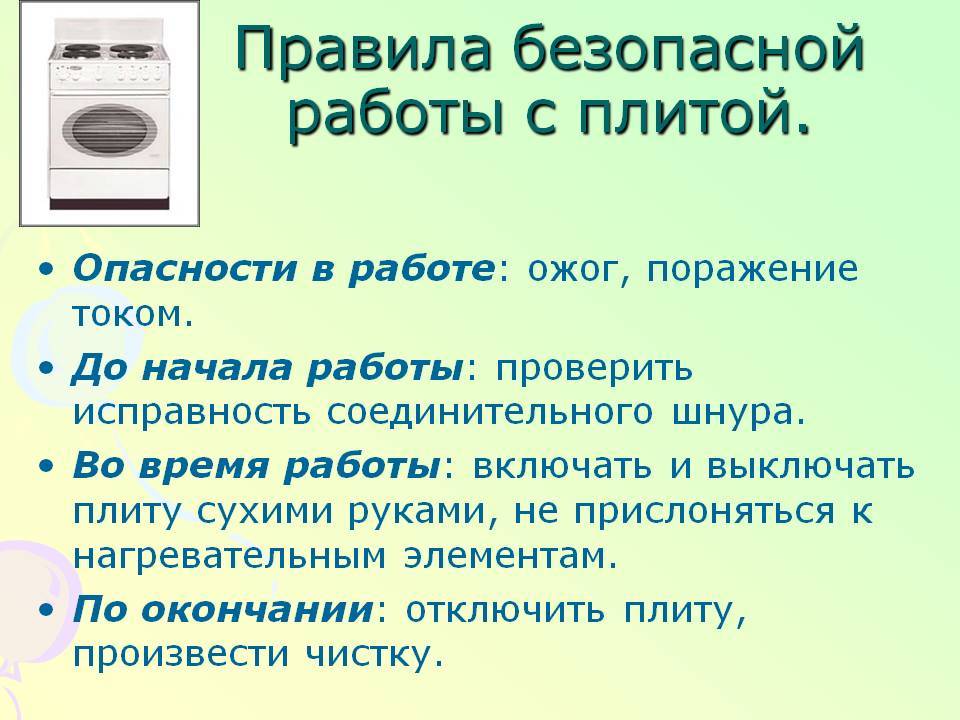 Правила безопасной работы с плитой.

• Опасности в работе: ожог, поражение током.

• До начала работы: проверить исправность соединительного шнура.

• Во время работы: включать и выключать плиту сухими руками, не прислоняться к нагревательным элементам.

• По окончании: отключить плиту, произвести чистку.